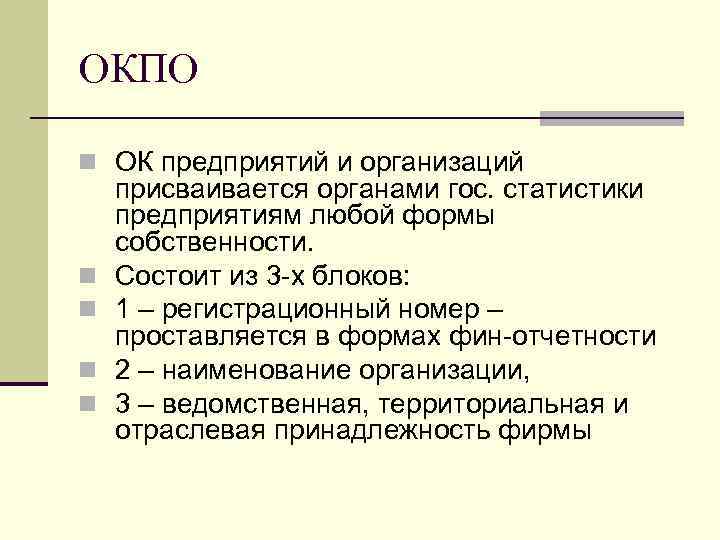 ОКПО

ОК предприятий и организаций присваивается органами гос. статистики предприятиям любой формы собственности.

Состоит из 3-х блоков:

1 – регистрационный номер – проставляется в формах фин-отчетности

2 – наименование организации,

3 – ведомственная, территориальная и отраслевая принадлежность фирмы